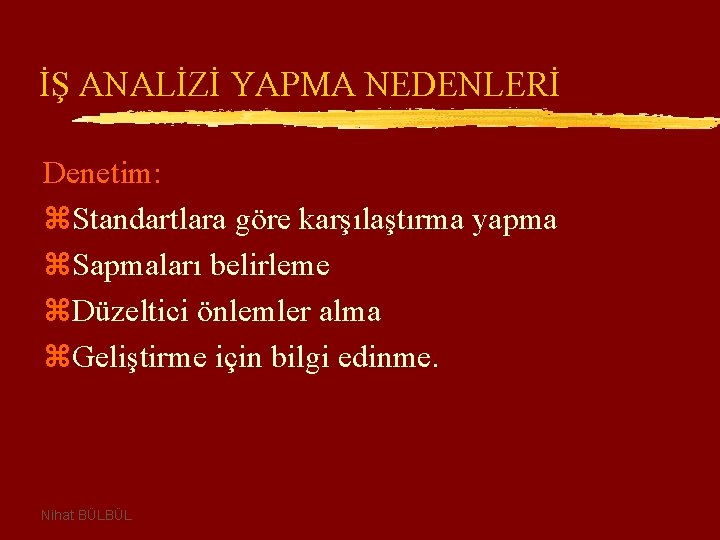 İŞ ANALİZİ YAPMA NEDENLERİ

Denetim:

Standartlara göre karşılaştırma yapma

Sapmaları belirleme

Düzeltici önlemler alma

Geliştirme için bilgi edinme.

Nihat BÜLBÜL